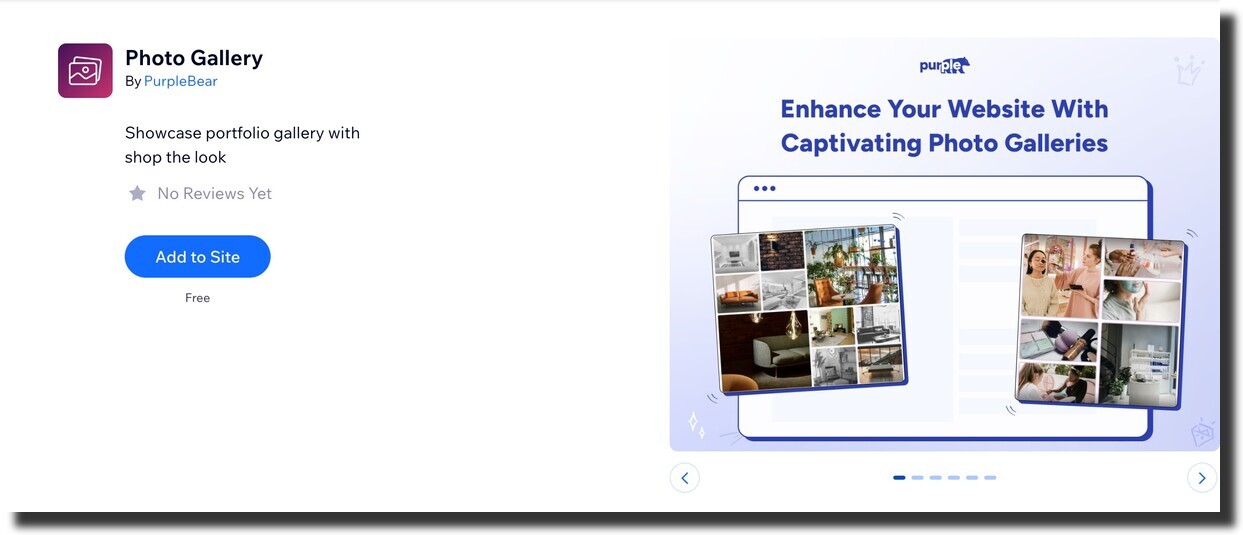 Photo Gallery
By PurpleBear

Showcase portfolio gallery with shop the look

No Reviews Yet

Add to Site

Free

purple

Enhance Your Website With Captivating Photo Galleries